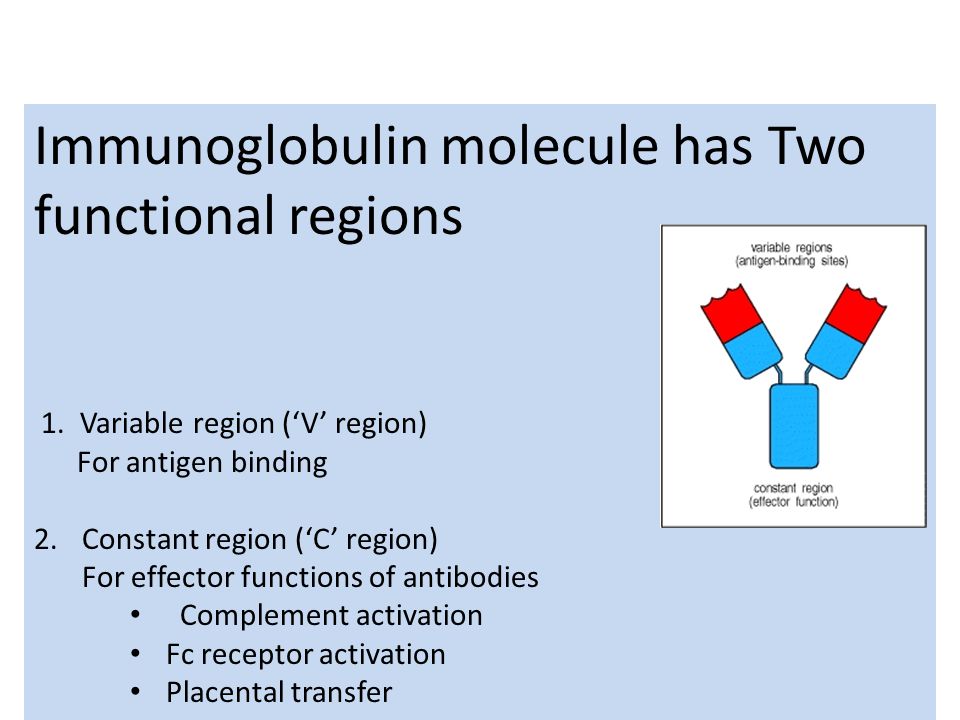 Immunoglobulin molecule has Two functional regions

variable regions
(antigen-binding sites)

constant region
(effector function)

1. Variable region (‘V’ region)
For antigen binding

2. Constant region (‘C’ region)
For effector functions of antibodies
• Complement activation
• Fc receptor activation
• Placental transfer